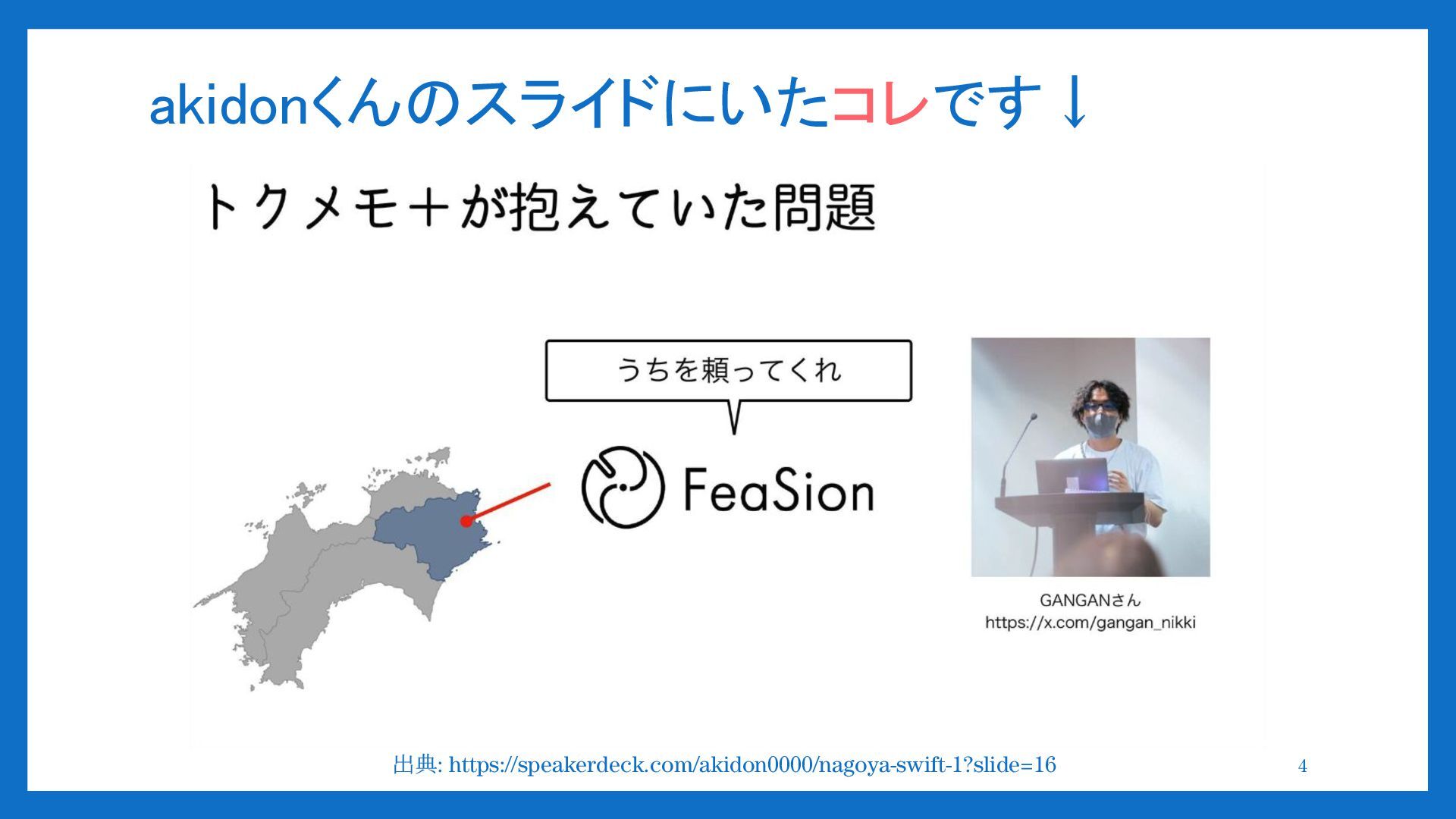 akidonくんのスライドにいたコレです↓

トクメモ＋が抱えていた問題

うちを頼ってくれ

FeaSion

GANGANさん
https://x.com/gangan_nikki

出典: https://speakerdeck.com/akidon0000/nagoya-swift-1?slide=16

4